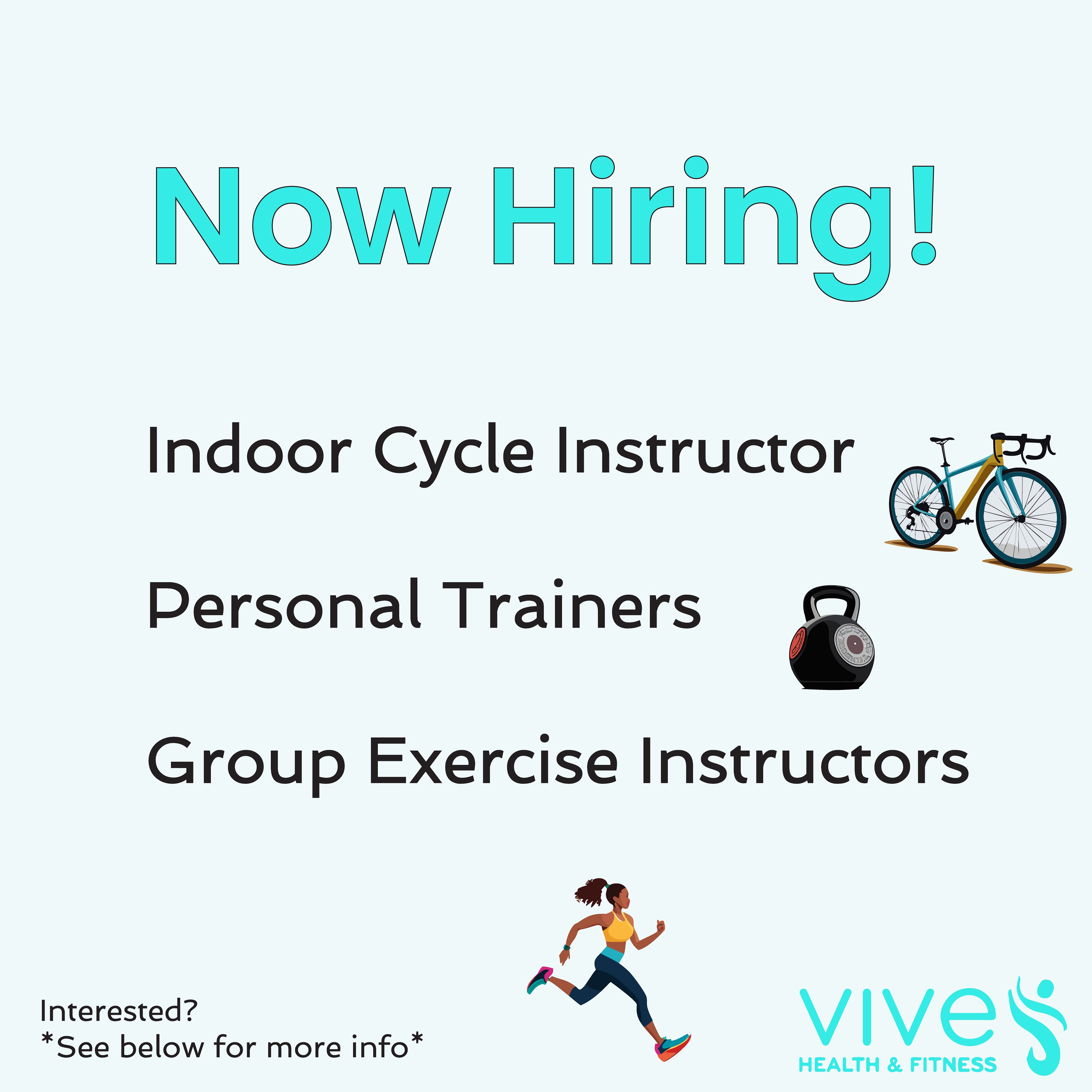 Now Hiring!

Indoor Cycle Instructor

Personal Trainers

Group Exercise Instructors

Interested?
*See below for more info*

vive
HEALTH & FITNESS